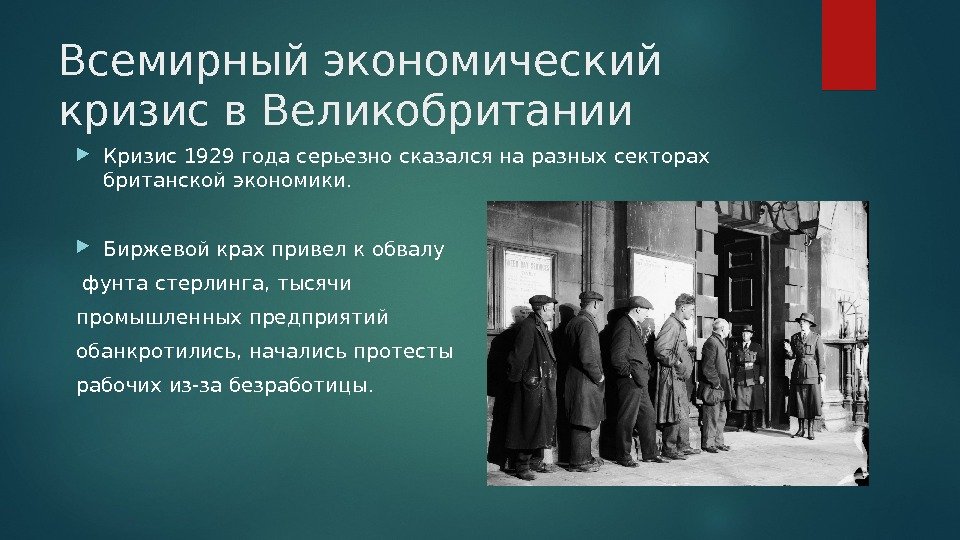 Всемирный экономический кризис в Великобритании

Кризис 1929 года серьезно сказался на разных секторах британской экономики.

Биржевой крах привел к обвалу фунта стерлинга, тысячи промышленных предприятий обанкротились, начались протесты рабочих из-за безработицы.